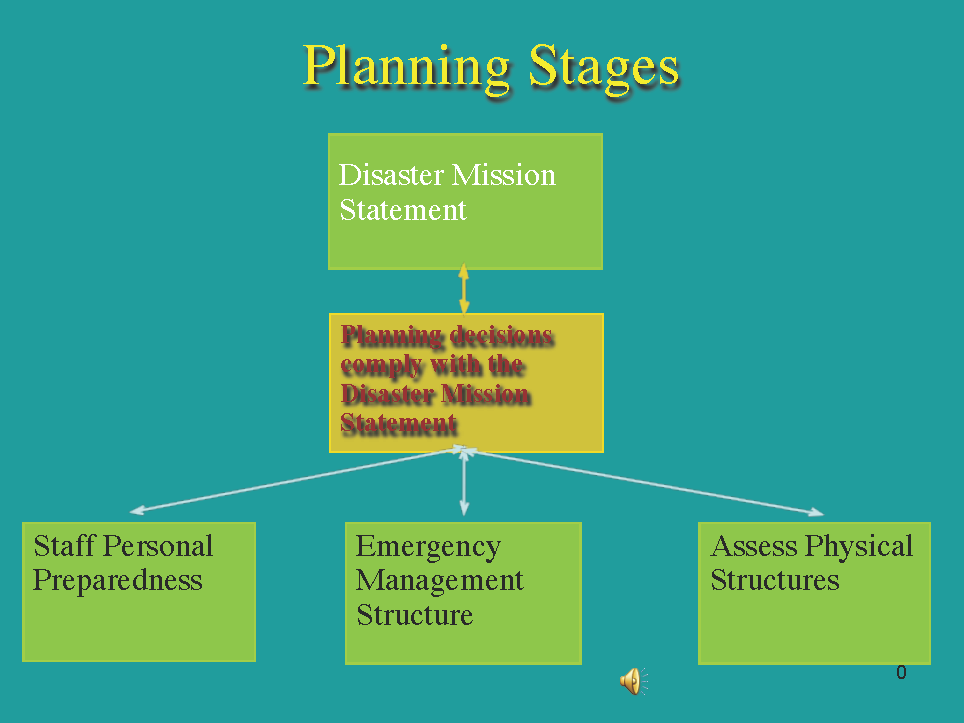 Planning Stages

Disaster Mission Statement

Planning decisions comply with the Disaster Mission Statement

Staff Personal Preparedness

Emergency Management Structure

Assess Physical Structures

0